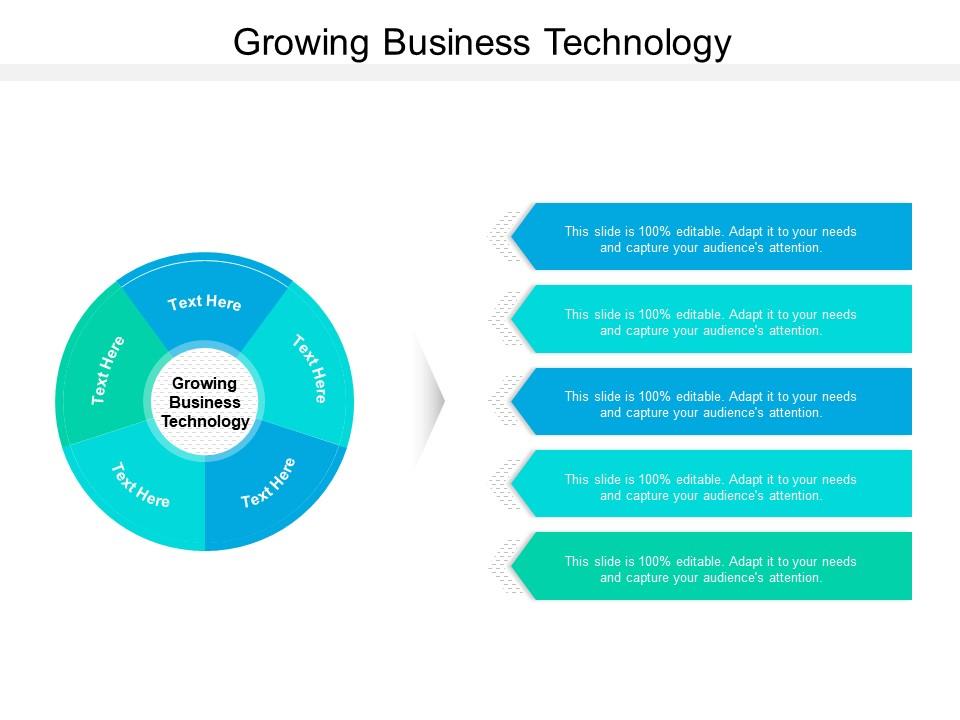 Growing Business Technology

Text Here

Text Here

Text Here

Text Here

Text Here

Growing Business Technology

This slide is 100% editable. Adapt it to your needs and capture your audience's attention.

This slide is 100% editable. Adapt it to your needs and capture your audience's attention.

This slide is 100% editable. Adapt it to your needs and capture your audience's attention.

This slide is 100% editable. Adapt it to your needs and capture your audience's attention.

This slide is 100% editable. Adapt it to your needs and capture your audience's attention.